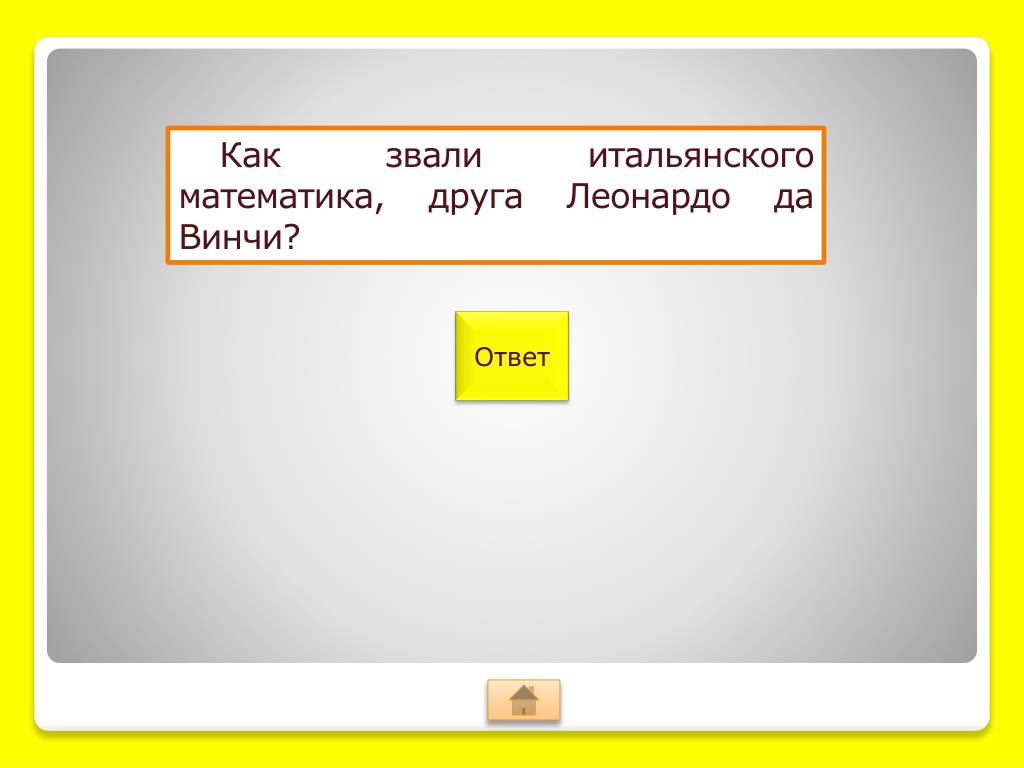 Как звали итальянского математика, друга Леонардо да Винчи?

Ответ